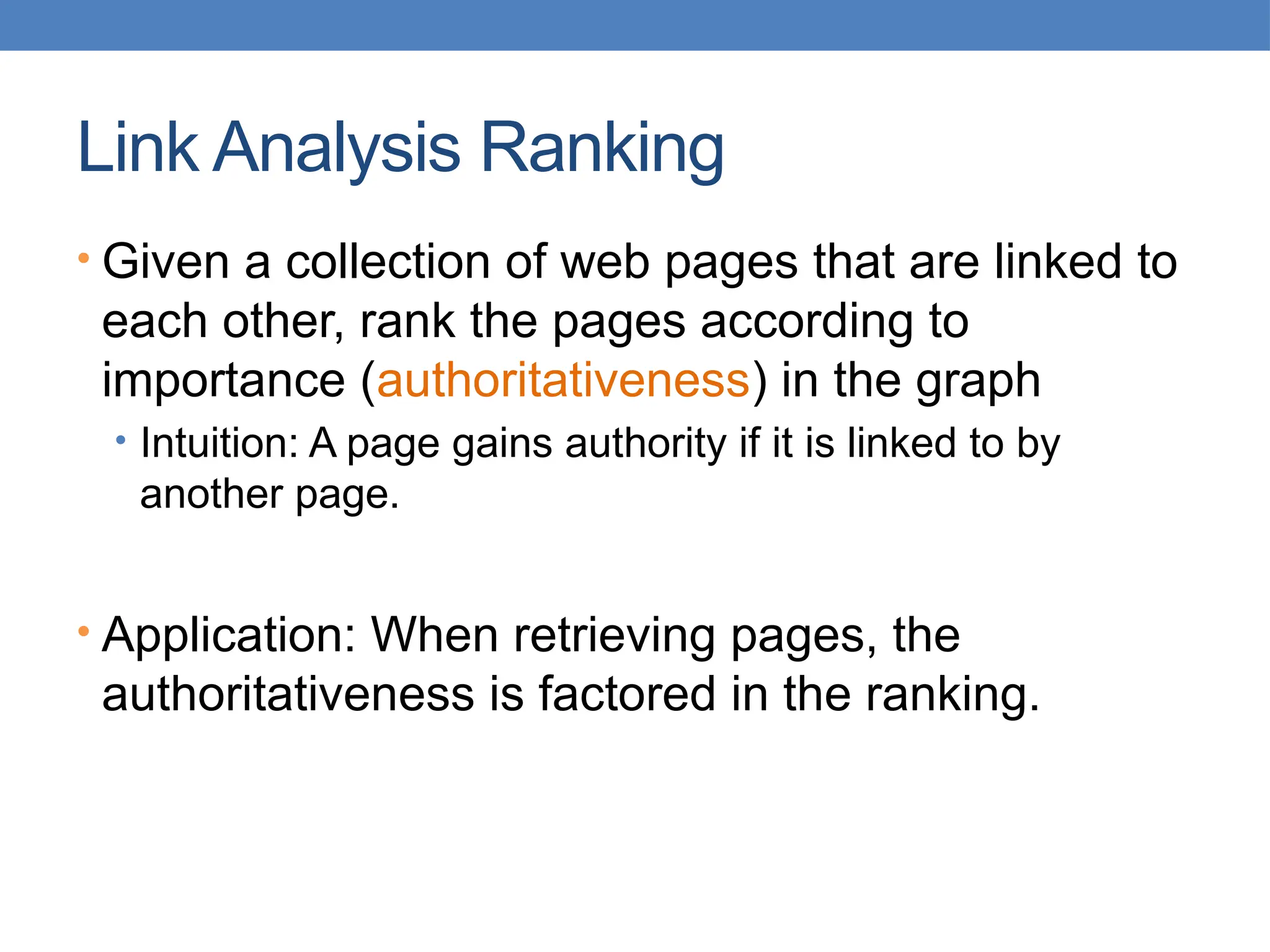 Link Analysis Ranking

• Given a collection of web pages that are linked to each other, rank the pages according to importance (authoritativeness) in the graph
  • Intuition: A page gains authority if it is linked to by another page.

• Application: When retrieving pages, the authoritativeness is factored in the ranking.